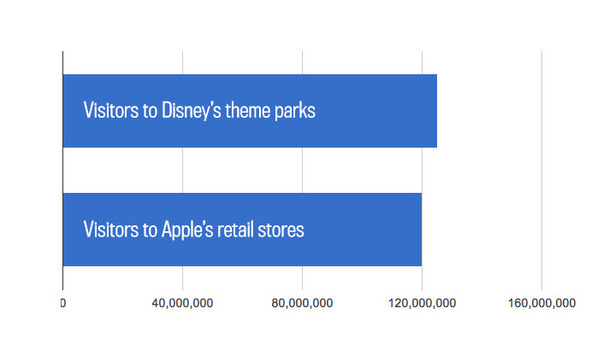 Visitors to Disney's theme parks

Visitors to Apple's retail stores

0
40,000,000
80,000,000
120,000,000
160,000,000